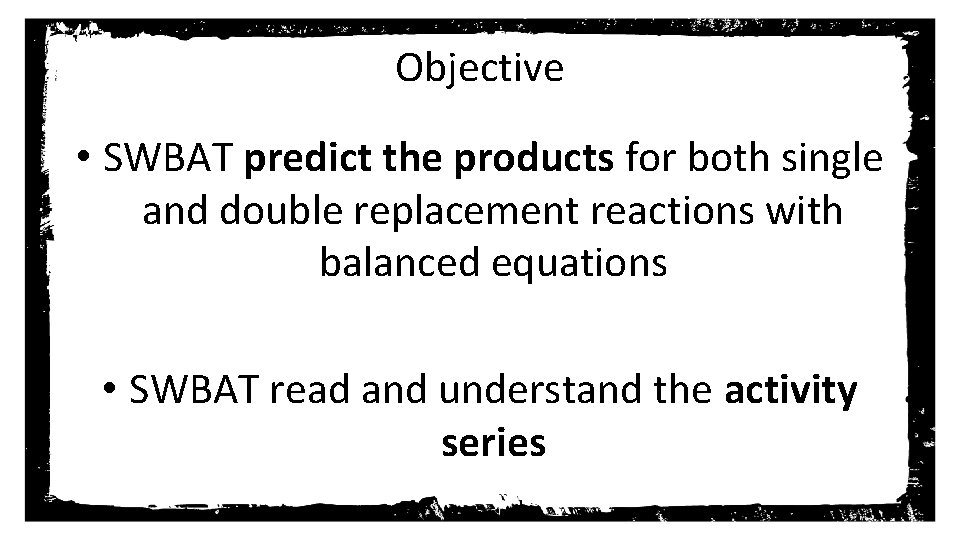 Objective

• SWBAT predict the products for both single and double replacement reactions with balanced equations

• SWBAT read and understand the activity series